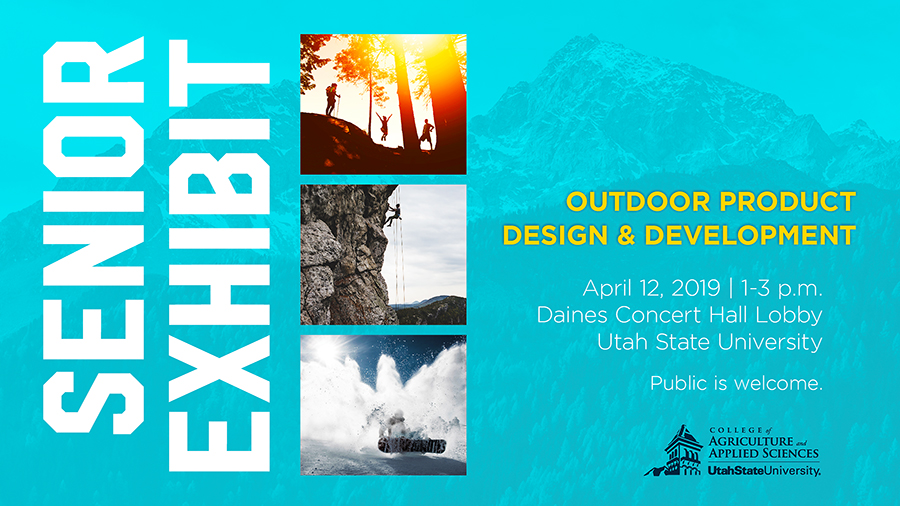 SENIOR EXHIBIT

OUTDOOR PRODUCT DESIGN & DEVELOPMENT

April 12, 2019 | 1-3 p.m.
Daines Concert Hall Lobby
Utah State University

Public is welcome.

COLLEGE of AGRICULTURE and APPLIED SCIENCES
UtahStateUniversity.